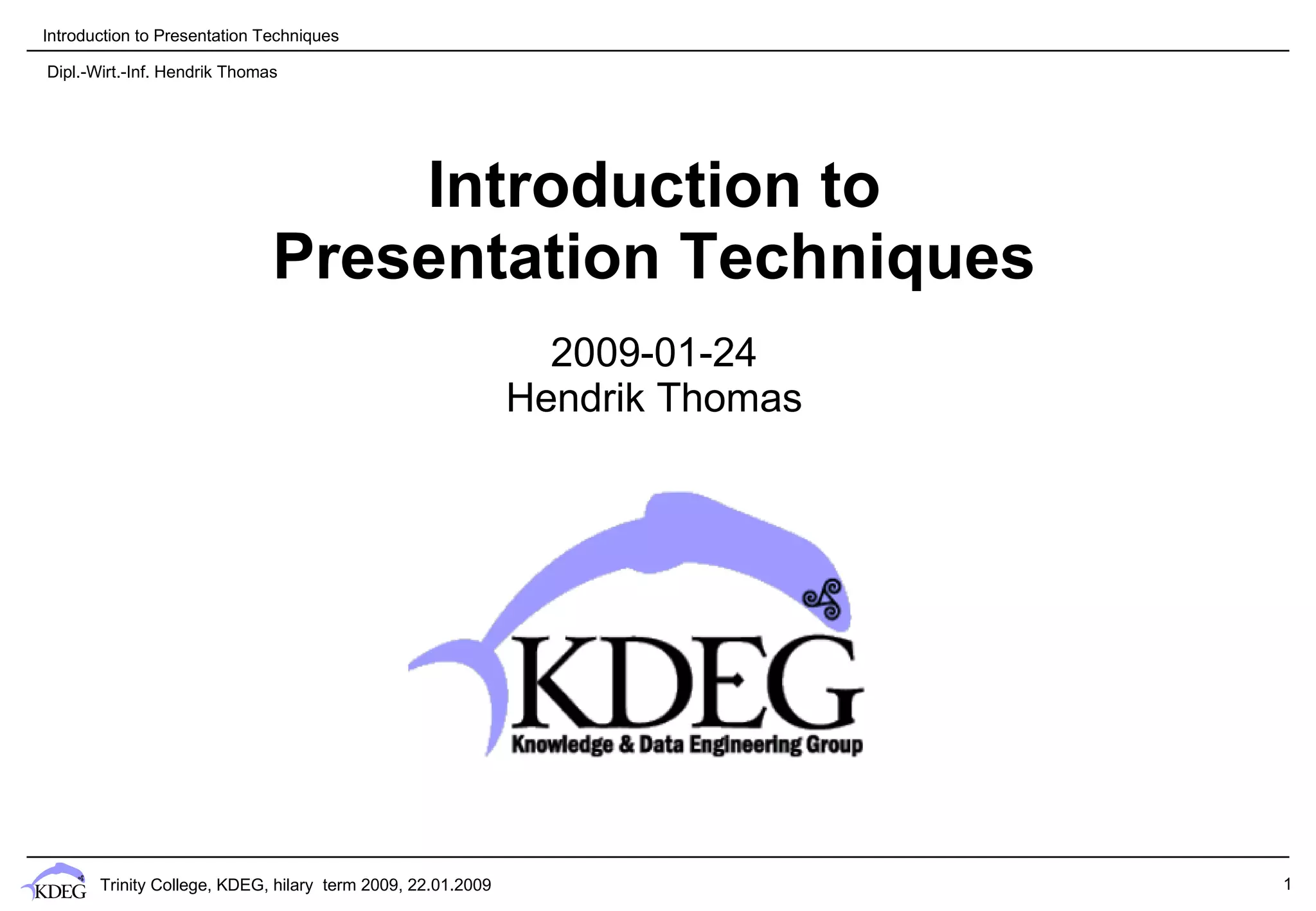 Introduction to Presentation Techniques

Dipl.-Wirt.-Inf. Hendrik Thomas

Introduction to Presentation Techniques

2009-01-24
Hendrik Thomas

KDEG
Knowledge & Data Engineering Group

KDEG Trinity College, KDEG, hilary term 2009, 22.01.2009

1